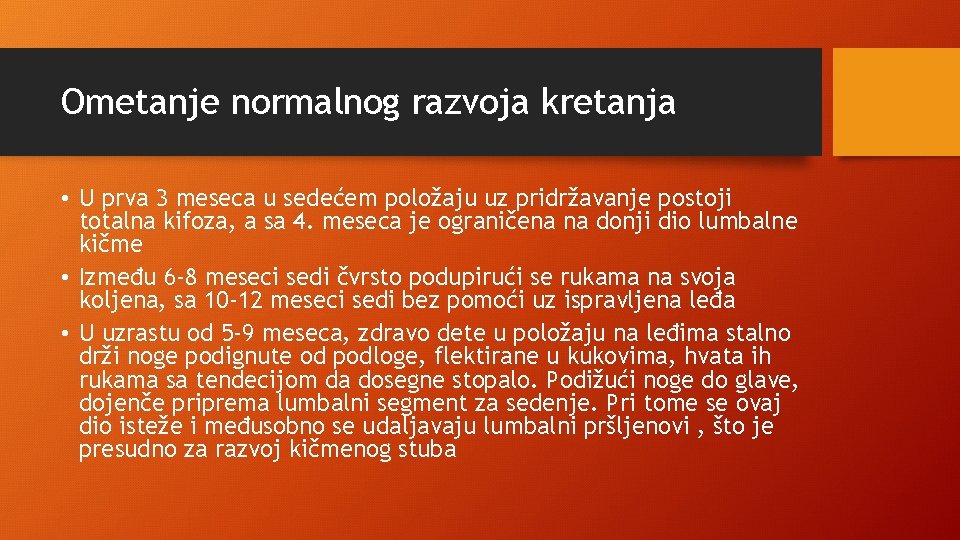 Ometanje normalnog razvoja kretanja

• U prva 3 meseca u sedećem položaju uz pridržavanje postoji totalna kifoza, a sa 4. meseca je ograničena na donji dio lumbalne kičme
• Između 6-8 meseci sedi čvrsto podupirući se rukama na svoja koljena, sa 10-12 meseci sedi bez pomoći uz ispravljena leđa
• U uzrastu od 5-9 meseca, zdravo dete u položaju na leđima stalno drži noge podignute od podloge, flektirane u kukovima, hvata ih rukama sa tendecijom da dosegne stopalo. Podižući noge do glave, dojenče priprema lumbalni segment za sedenje. Pri tome se ovaj dio isteže i međusobno se udaljavaju lumbalni pršljenovi , što je presudno za razvoj kičmenog stuba